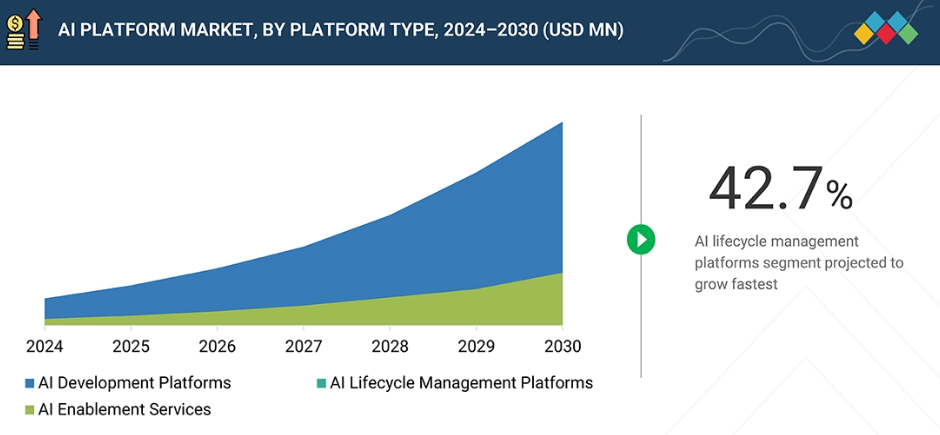 AI PLATFORM MARKET, BY PLATFORM TYPE, 2024–2030 (USD MN)

2024 2025 2026 2027 2028 2029 2030

AI Development Platforms
AI Lifecycle Management Platforms
AI Enablement Services

42.7%

AI lifecycle management platforms segment projected to grow fastest